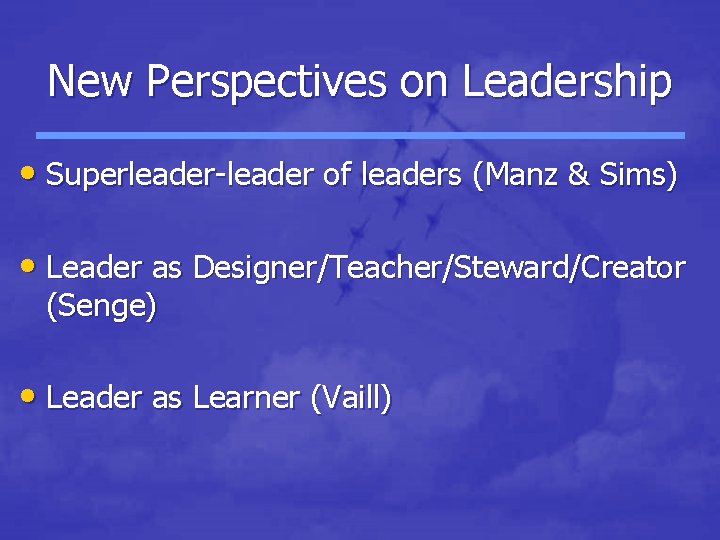 New Perspectives on Leadership

• Superleader-leader of leaders (Manz & Sims)

• Leader as Designer/Teacher/Steward/Creator (Senge)

• Leader as Learner (Vaill)